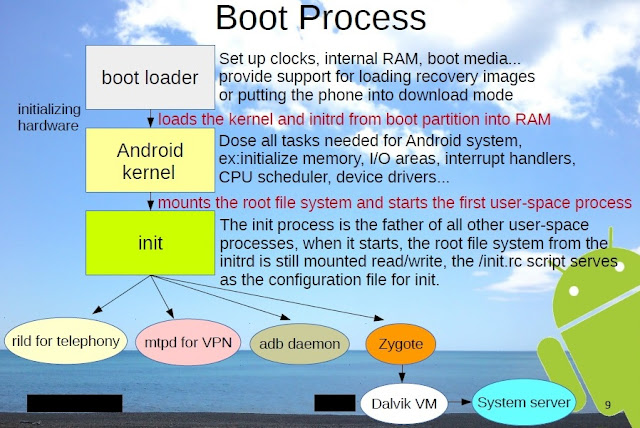 Boot Process

boot loader

Set up clocks, internal RAM, boot media... provide support for loading recovery images or putting the phone into download mode

initializing hardware

loads the kernel and initrd from boot partition into RAM

Android kernel

Dose all tasks needed for Android system, ex:initialize memory, I/O areas, interrupt handlers, CPU scheduler, device drivers...

mounts the root file system and starts the first user-space process

init

The init process is the father of all other user-space processes, when it starts, the root file system from the initrd is still mounted read/write, the /init.rc script serves as the configuration file for init.

rild for telephony

mtpd for VPN

adb daemon

Zygote

Dalvik VM

System server

9